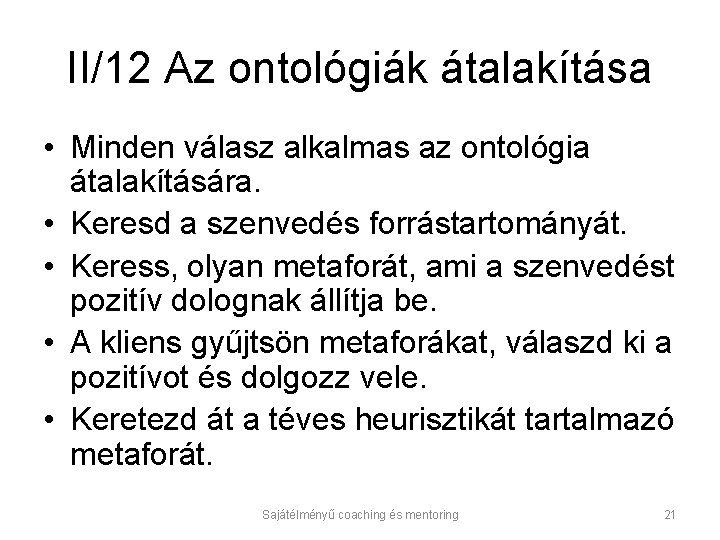 II/12 Az ontológiák átalakítása

• Minden válasz alkalmas az ontológia átalakítására.
• Keresd a szenvedés forrástartományát.
• Keress, olyan metaforát, ami a szenvedést pozitív dolognak állítja be.
• A kliens gyűjtsön metaforákat, válaszd ki a pozitívot és dolgozz vele.
• Keretezd át a téves heurisztikát tartalmazó metaforát.

Sajátélményű coaching és mentoring

21